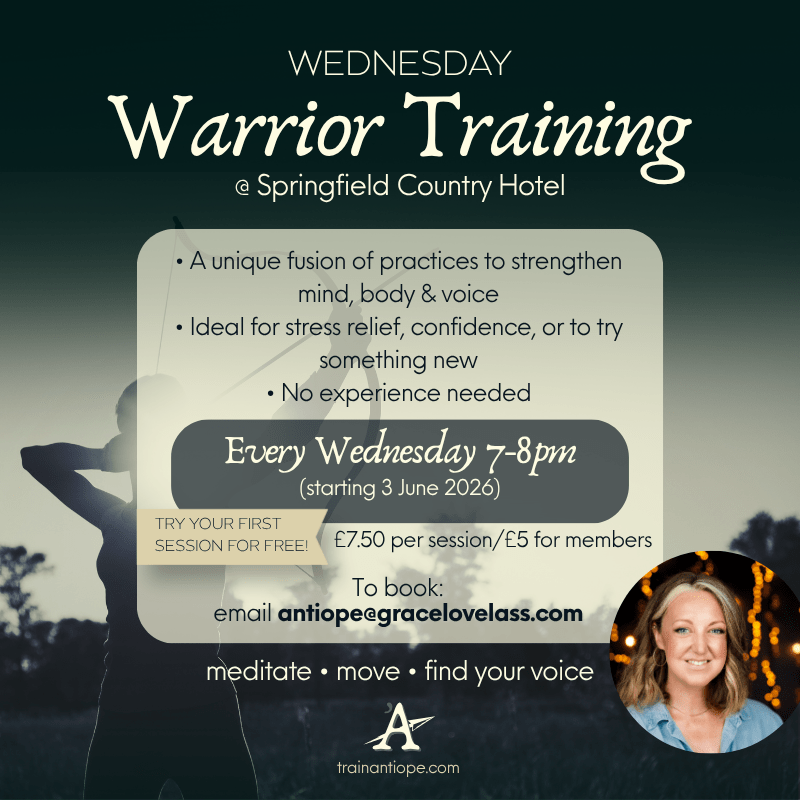 WEDNESDAY
Warrior Training
@ Springfield Country Hotel

• A unique fusion of practices to strengthen mind, body & voice
• Ideal for stress relief, confidence, or to try something new
• No experience needed

Every Wednesday 7-8pm
(starting 3 June 2026)

TRY YOUR FIRST SESSION FOR FREE!

£7.50 per session/£5 for members

To book:
email antiope@gracelovelass.com

meditate • move • find your voice

A

trainantiope.com